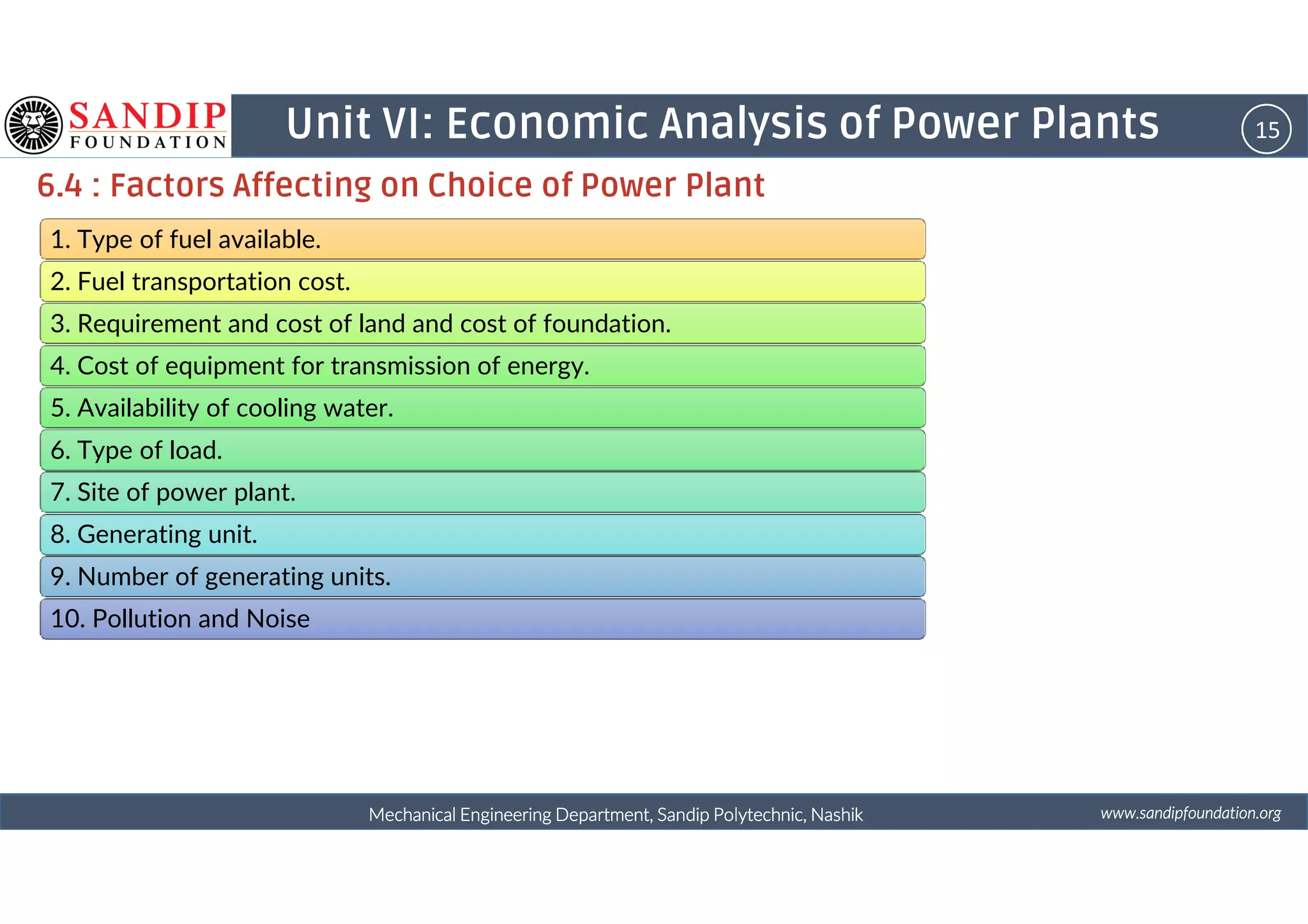 SANDIP FOUNDATION

Unit VI: Economic Analysis of Power Plants

15

6.4 : Factors Affecting on Choice of Power Plant

1. Type of fuel available.

2. Fuel transportation cost.

3. Requirement and cost of land and cost of foundation.

4. Cost of equipment for transmission of energy.

5. Availability of cooling water.

6. Type of load.

7. Site of power plant.

8. Generating unit.

9. Number of generating units.

10. Pollution and Noise

Mechanical Engineering Department, Sandip Polytechnic, Nashik

www.sandipfoundation.org